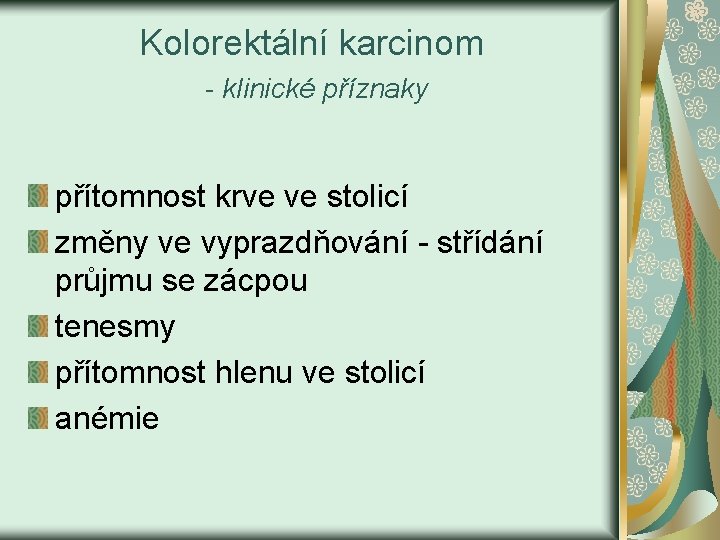 Kolorektální karcinom
- klinické příznaky

přítomnost krve ve stolicí
změny ve vyprazdňování - střídání průjmu se zácpou
tenesmy
přítomnost hlenu ve stolicí
anémie